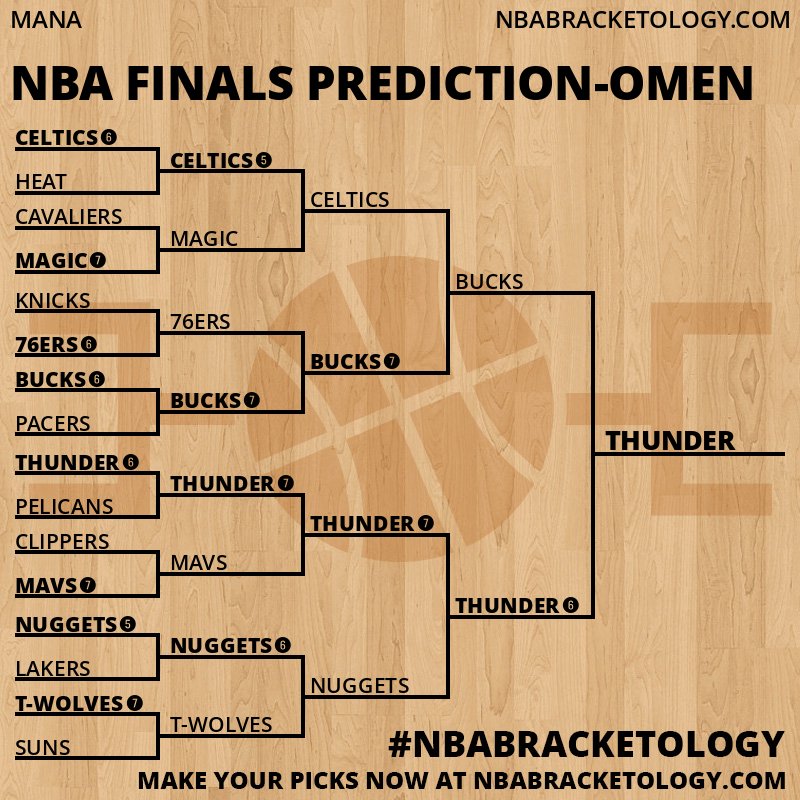 MANA

NBABRACKETOLOGY.COM

NBA FINALS PREDICTION-OMEN

CELTICS 6
HEAT
CAVALIERS
MAGIC 7
KNICKS
76ERS 6
BUCKS 6
PACERS
THUNDER 6
PELICANS
CLIPPERS
MAVS 7
NUGGETS 5
LAKERS
T-WOLVES 7
SUNS

CELTICS 5
MAGIC
76ERS
BUCKS 7
THUNDER 7
MAVS
NUGGETS 6
T-WOLVES

CELTICS
BUCKS 7
THUNDER 7
NUGGETS

BUCKS
THUNDER 6

THUNDER

#NBABRACKETOLOGY

MAKE YOUR PICKS NOW AT NBABRACKETOLOGY.COM